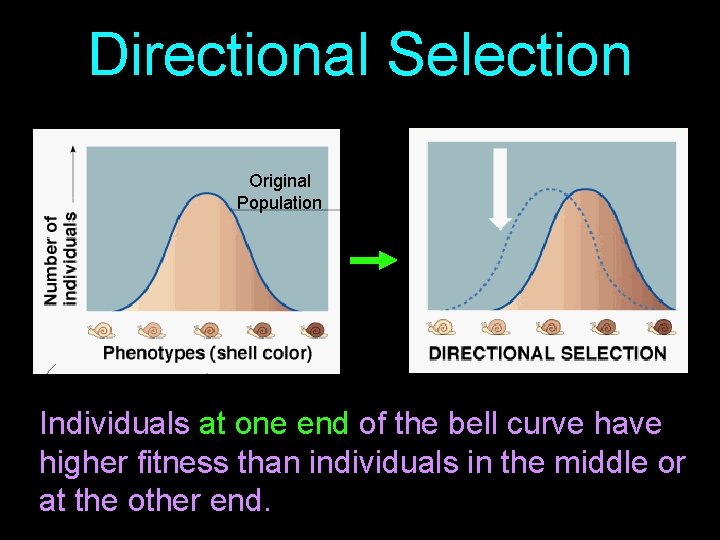 Directional Selection

Number of individuals

Original Population

Phenotypes (shell color)

DIRECTIONAL SELECTION

Individuals at one end of the bell curve have higher fitness than individuals in the middle or at the other end.